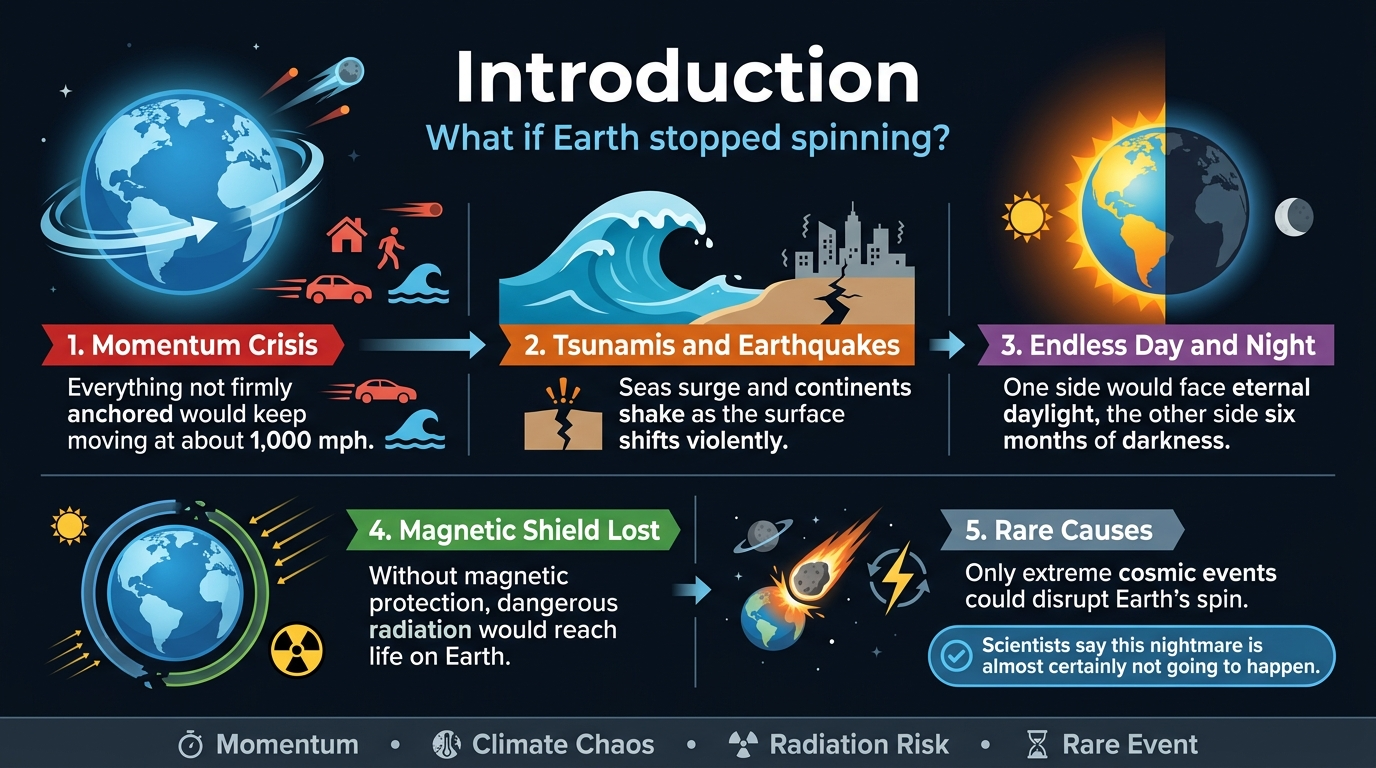 Introduction

What if Earth stopped spinning?

1. Momentum Crisis

Everything not firmly anchored would keep moving at about 1,000 mph.

2. Tsunamis and Earthquakes

Seas surge and continents shake as the surface shifts violently.

3. Endless Day and Night

One side would face eternal daylight, the other side six months of darkness.

4. Magnetic Shield Lost

Without magnetic protection, dangerous radiation would reach life on Earth.

5. Rare Causes

Only extreme cosmic events could disrupt Earth's spin.

Scientists say this nightmare is almost certainly not going to happen.

Momentum • Climate Chaos • Radiation Risk • Rare Event